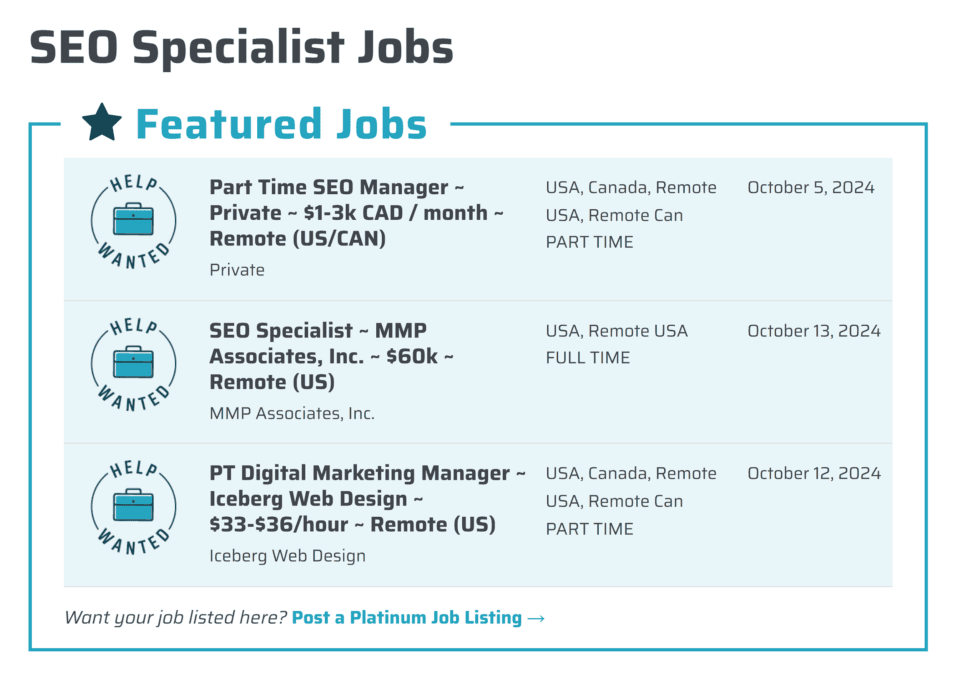 SEO Specialist Jobs

Featured Jobs

HELP WANTED

Part Time SEO Manager ~ Private ~ $1-3k CAD / month ~ Remote (US/CAN)

Private

USA, Canada, Remote
USA, Remote Can
PART TIME

October 5, 2024

HELP WANTED

SEO Specialist ~ MMP Associates, Inc. ~ $60k ~ Remote (US)

MMP Associates, Inc.

USA, Remote USA
FULL TIME

October 13, 2024

HELP WANTED

PT Digital Marketing Manager ~ Iceberg Web Design ~ $33-$36/hour ~ Remote (US)

Iceberg Web Design

USA, Canada, Remote
USA, Remote Can
PART TIME

October 12, 2024

Want your job listed here? Post a Platinum Job Listing →